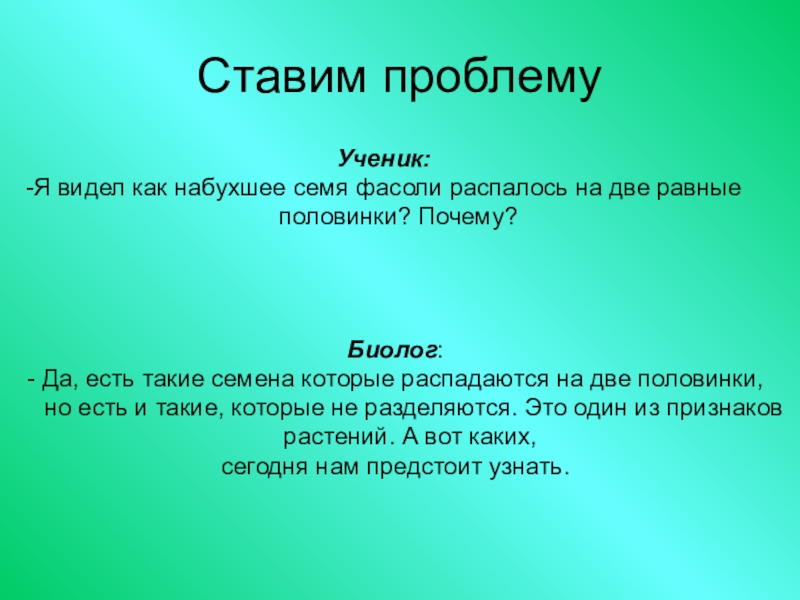 Ставим проблему

Ученик:
-Я видел как набухшее семя фасоли распалось на две равные половинки? Почему?

Биолог:
- Да, есть такие семена которые распадаются на две половинки, но есть и такие, которые не разделяются. Это один из признаков растений. А вот каких,
сегодня нам предстоит узнать.